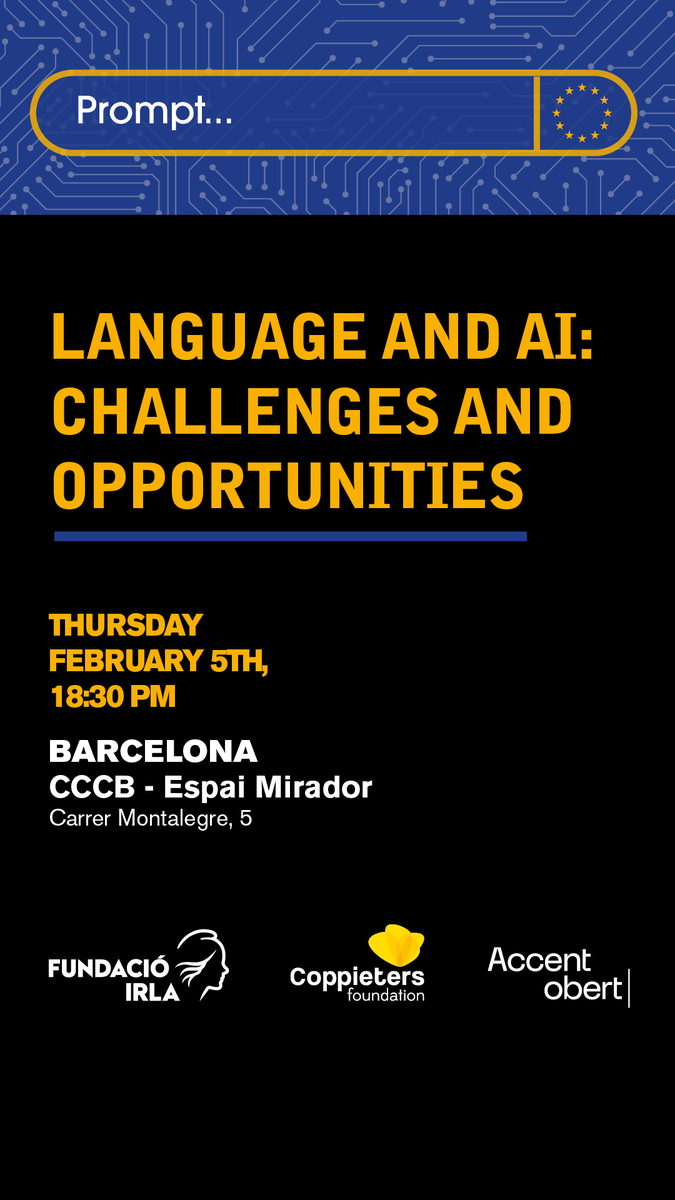 Prompt...

LANGUAGE AND AI: CHALLENGES AND OPPORTUNITIES

THURSDAY
FEBRUARY 5TH,
18:30 PM

BARCELONA
CCCB - Espai Mirador
Carrer Montalegre, 5

FUNDACIÓ IRLA

Coppieters foundation

Accent obert